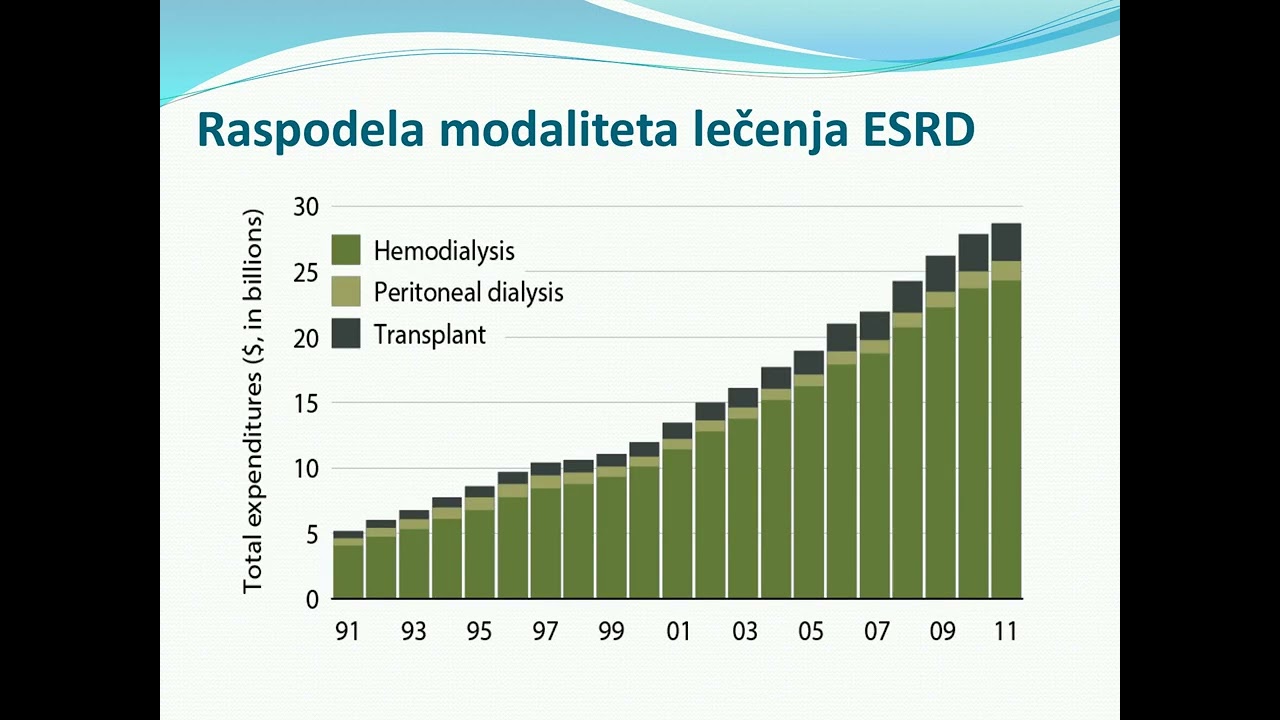 Raspodela modaliteta lečenja ESRD

Total expenditures ($, in billions)

30
25
20
15
10
5
0

Hemodialysis
Peritoneal dialysis
Transplant

91 93 95 97 99 01 03 05 07 09 11